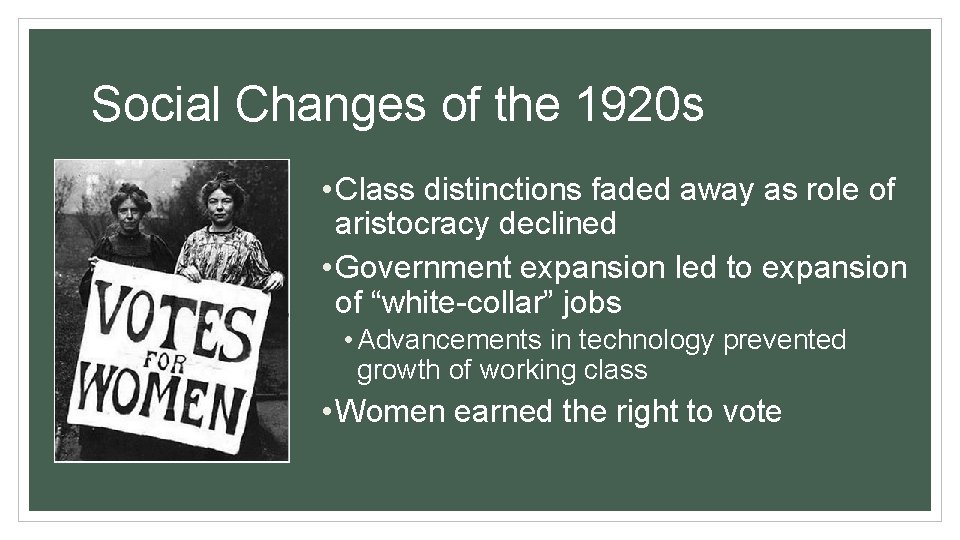 Social Changes of the 1920s

VOTES FOR WOMEN

• Class distinctions faded away as role of aristocracy declined
• Government expansion led to expansion of “white-collar” jobs
  • Advancements in technology prevented growth of working class
• Women earned the right to vote